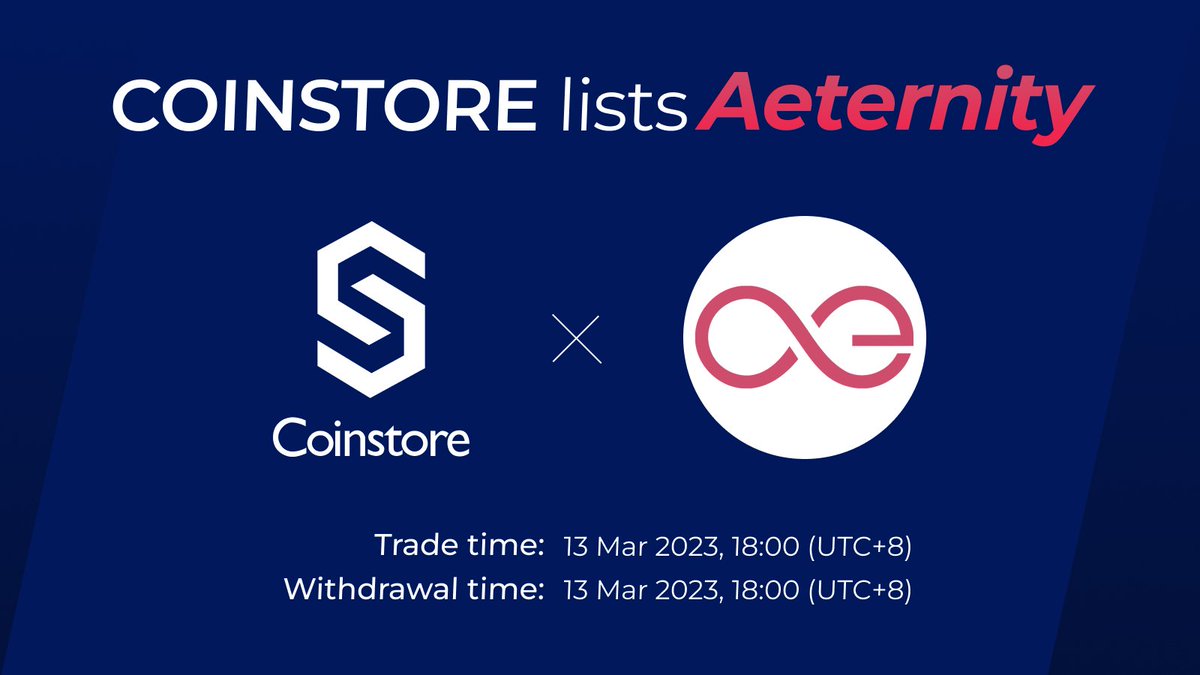 COINSTORE lists Aeternity

Coinstore

Trade time: 13 Mar 2023, 18:00 (UTC+8)
Withdrawal time: 13 Mar 2023, 18:00 (UTC+8)